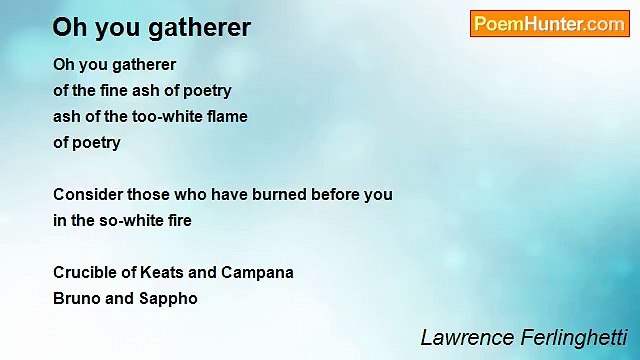 Oh you gatherer

PoemHunter.com

Oh you gatherer
of the fine ash of poetry
ash of the too-white flame
of poetry

Consider those who have burned before you
in the so-white fire

Crucible of Keats and Campana
Bruno and Sappho

Lawrence Ferlinghetti